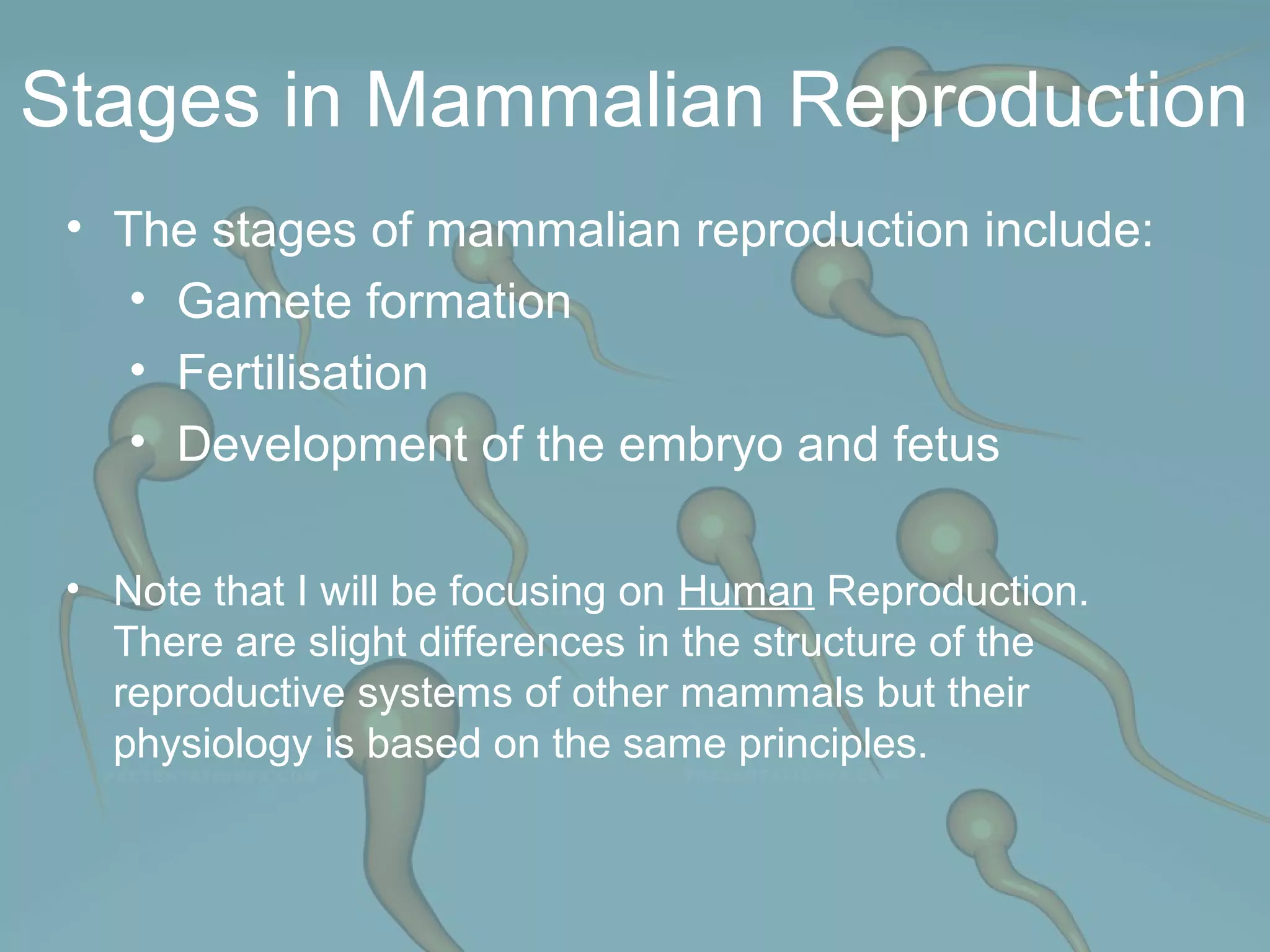 Stages in Mammalian Reproduction

• The stages of mammalian reproduction include:
  • Gamete formation
  • Fertilisation
  • Development of the embryo and fetus

• Note that I will be focusing on Human Reproduction. There are slight differences in the structure of the reproductive systems of other mammals but their physiology is based on the same principles.